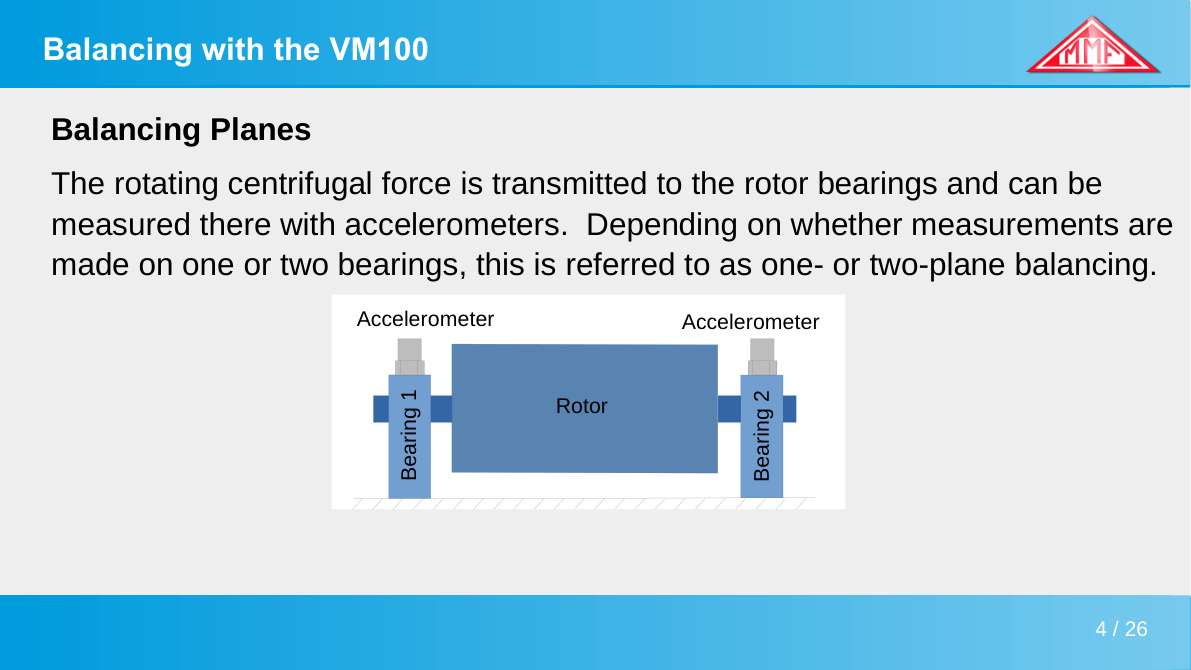 Balancing with the VM100

MMF

Balancing Planes

The rotating centrifugal force is transmitted to the rotor bearings and can be measured there with accelerometers.  Depending on whether measurements are made on one or two bearings, this is referred to as one- or two-plane balancing.

Accelerometer

Accelerometer

Bearing 1

Rotor

Bearing 2

4 / 26